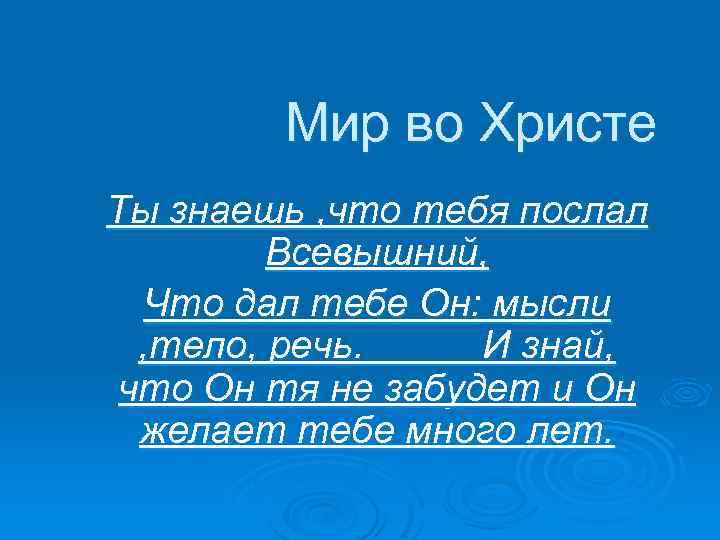 Мир во Христе

Ты знаешь ,что тебя послал Всевышний,

Что дал тебе Он: мысли ,тело, речь. И знай, что Он тя не забудет и Он желает тебе много лет.